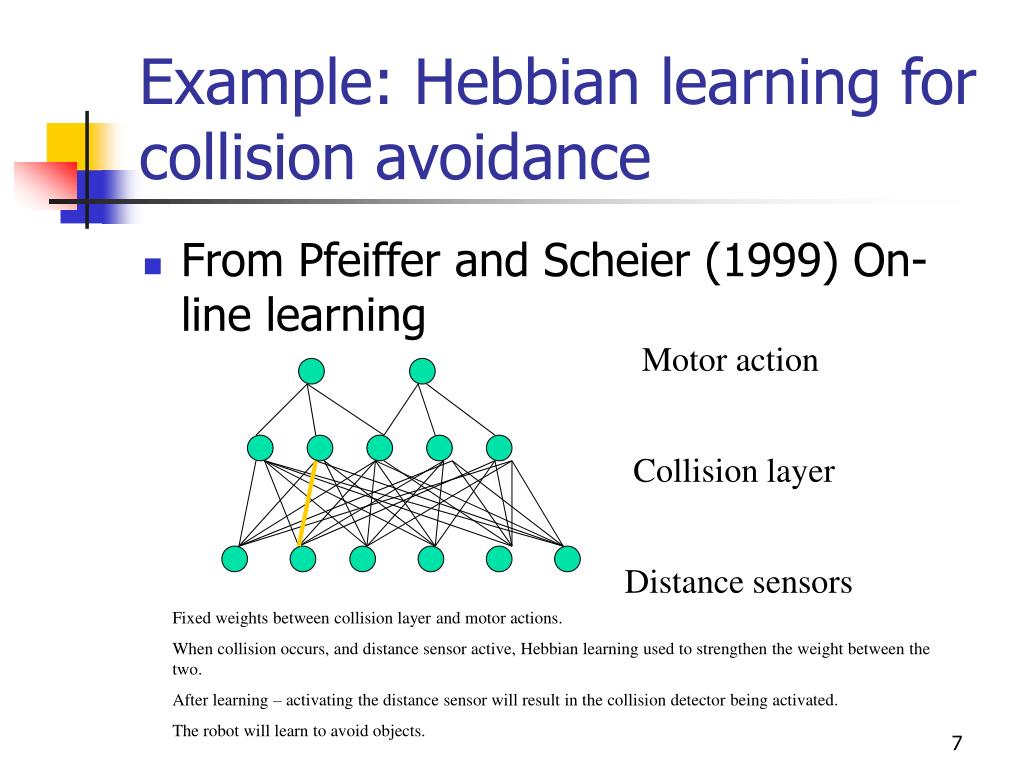 Example: Hebbian learning for collision avoidance

From Pfeiffer and Scheier (1999) On-line learning

Motor action

Collision layer

Distance sensors

Fixed weights between collision layer and motor actions.

When collision occurs, and distance sensor active, Hebbian learning used to strengthen the weight between the two.

After learning – activating the distance sensor will result in the collision detector being activated.

The robot will learn to avoid objects.

7